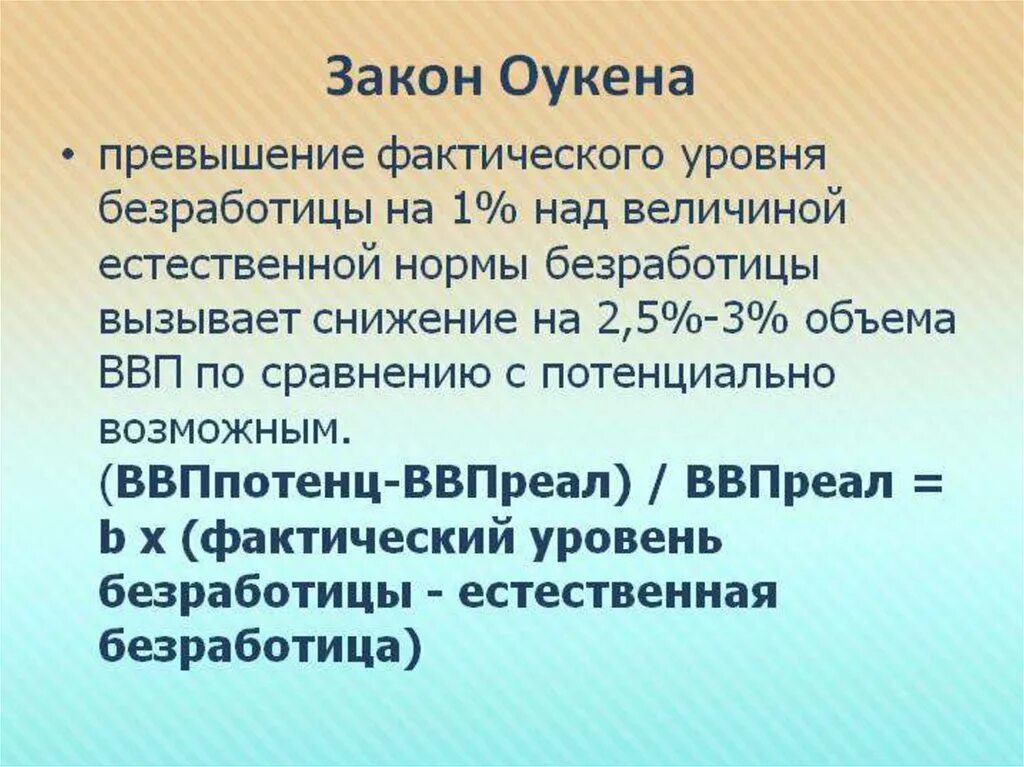 Закон Оукена

• превышение фактического уровня безработицы на 1% над величиной естественной нормы безработицы вызывает снижение на 2,5%-3% объема ВВП по сравнению с потенциально возможным. (ВВПпотенц-ВВПреал) / ВВПреал = b x (фактический уровень безработицы - естественная безработица)